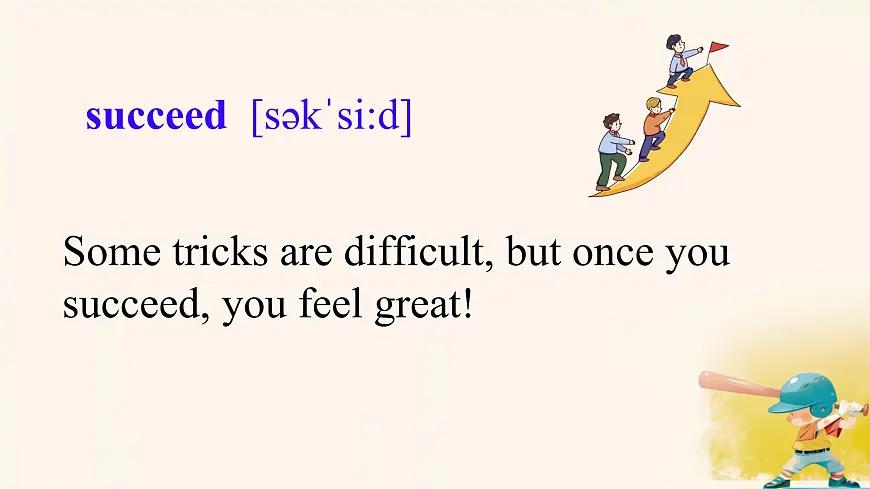 succeed [səkˈsi:d]

Some tricks are difficult, but once you succeed, you feel great!